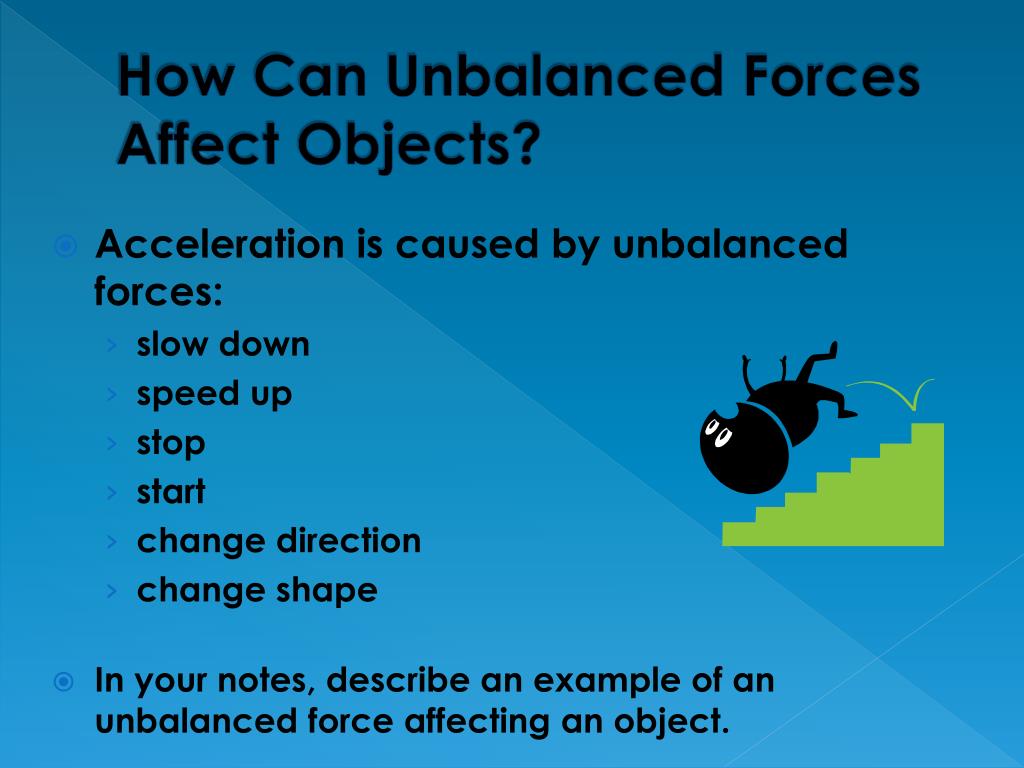 How Can Unbalanced Forces Affect Objects?

Acceleration is caused by unbalanced forces:
› slow down
› speed up
› stop
› start
› change direction
› change shape

In your notes, describe an example of an unbalanced force affecting an object.